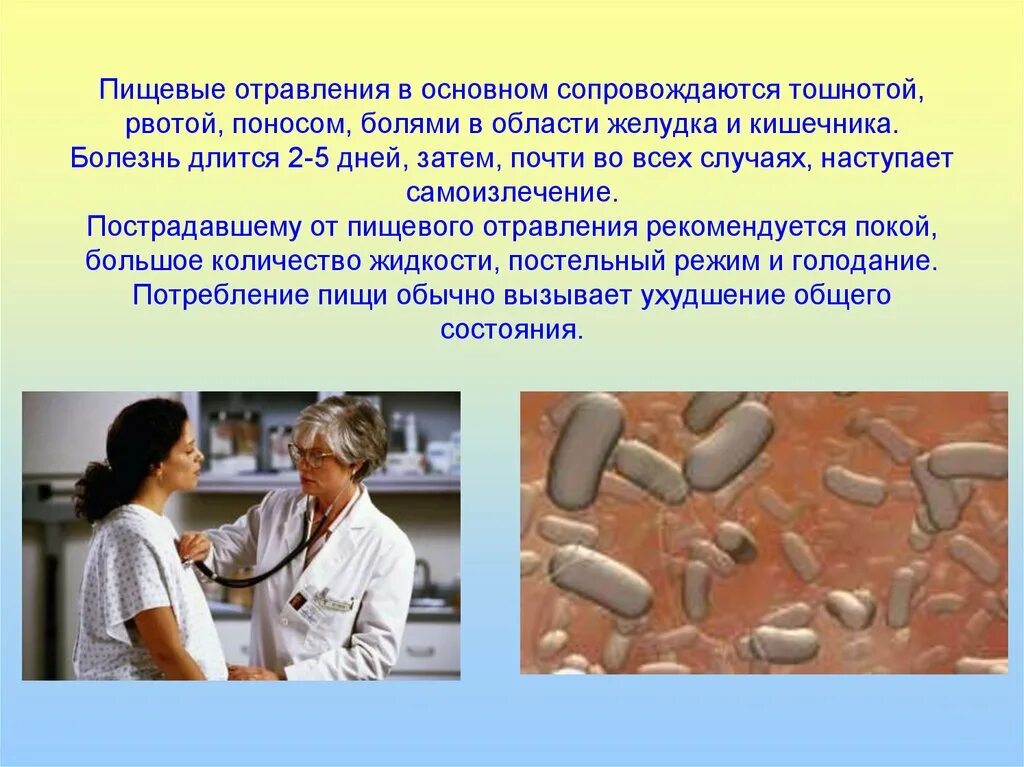 Пищевые отравления в основном сопровождаются тошнотой, рвотой, поносом, болями в области желудка и кишечника. Болезнь длится 2-5 дней, затем, почти во всех случаях, наступает самоизлечение.
Пострадавшему от пищевого отравления рекомендуется покой, большое количество жидкости, постельный режим и голодание. Потребление пищи обычно вызывает ухудшение общего состояния.